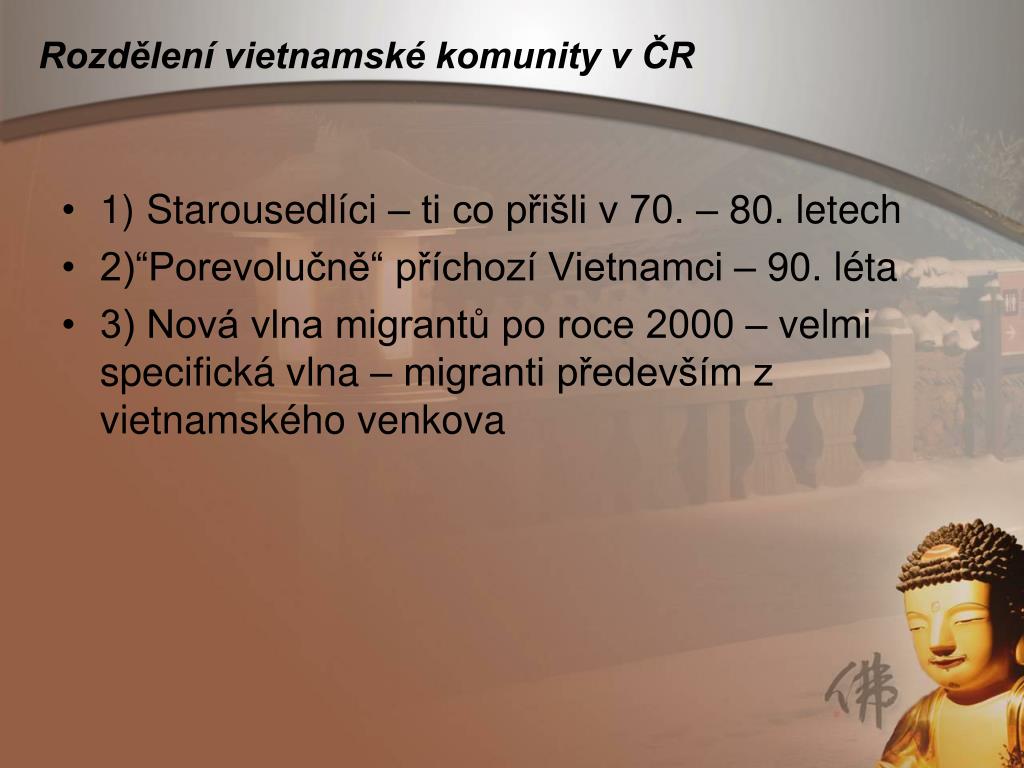 Rozdělení vietnamské komunity v ČR

• 1) Starousedlíci – ti co přišli v 70. – 80. letech
• 2)“Porevolučně“ příchozí Vietnamci – 90. léta
• 3) Nová vlna migrantů po roce 2000 – velmi specifická vlna – migranti především z vietnamského venkova

佛